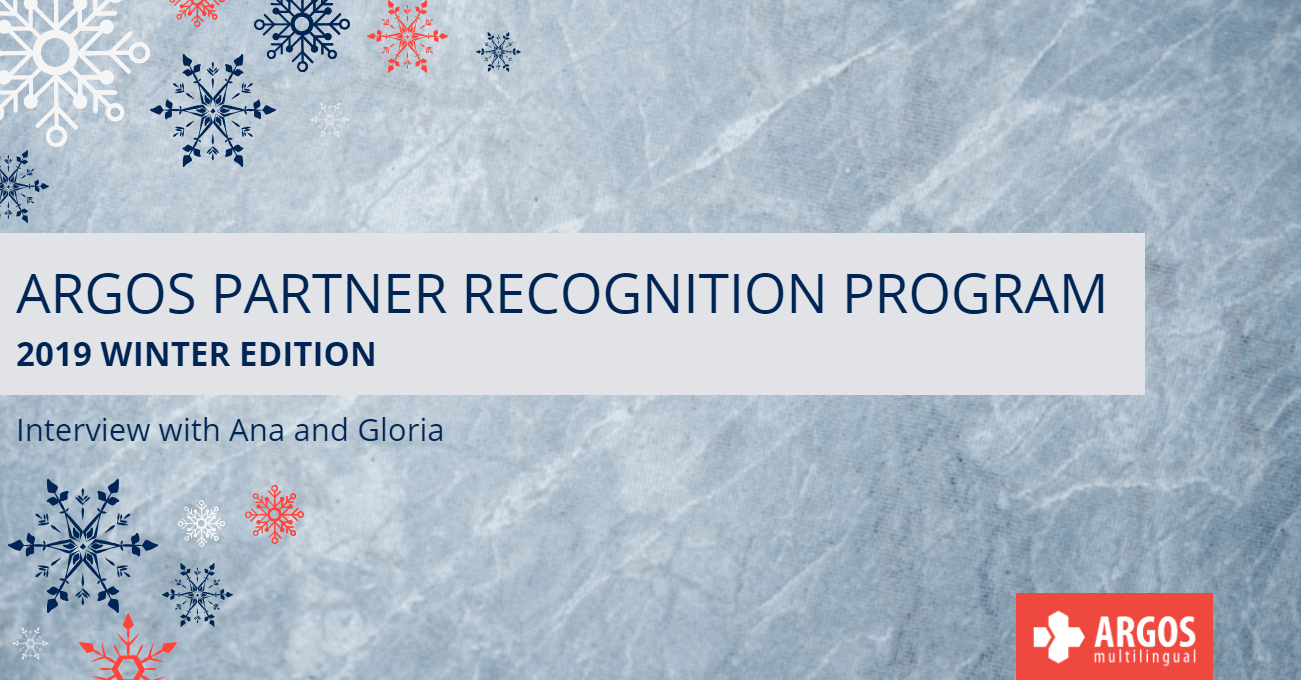 ARGOS PARTNER RECOGNITION PROGRAM
2019 WINTER EDITION

Interview with Ana and Gloria

ARGOS multilingual